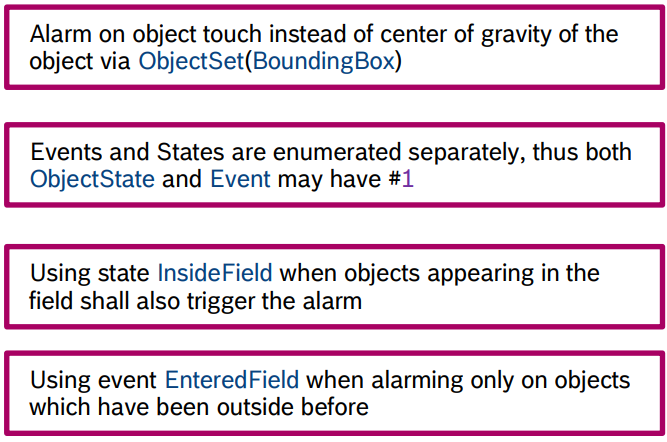 Alarm on object touch instead of center of gravity of the object via ObjectSet(BoundingBox)

Events and States are enumerated separately, thus both ObjectState and Event may have #1

Using state InsideField when objects appearing in the field shall also trigger the alarm

Using event EnteredField when alarming only on objects which have been outside before